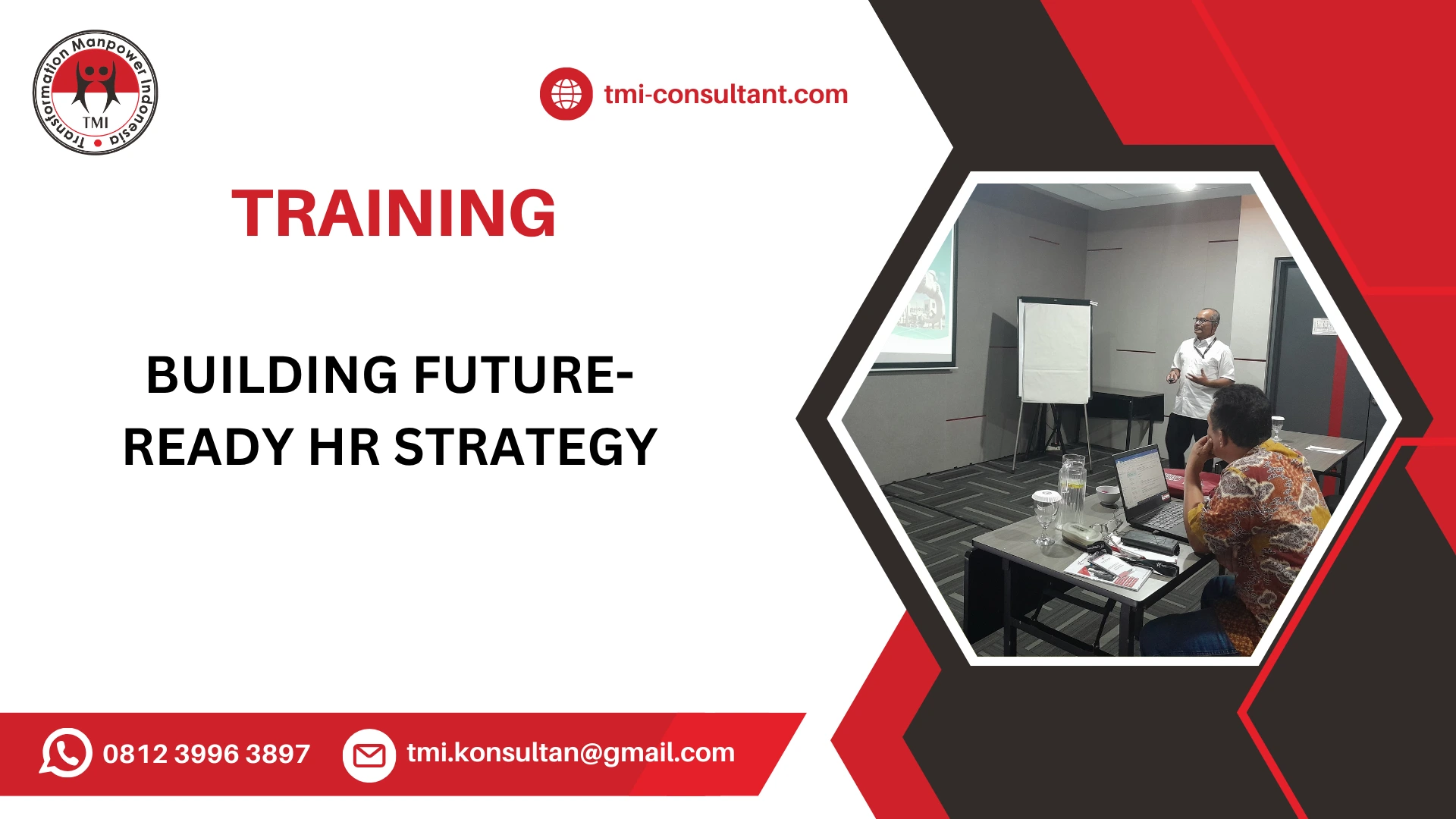 Transformation Manpower Indonesia
TMI

tmi-consultant.com

TRAINING

BUILDING FUTURE-READY HR STRATEGY

0812 3996 3897

tmi.konsultan@gmail.com